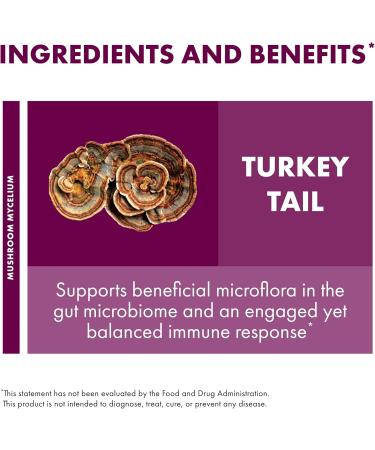 INGREDIENTS AND BENEFITS*

MUSHROOM MYCELIUM

TURKEY TAIL

Supports beneficial microflora in the gut microbiome and an engaged yet balanced immune response*

*This statement has not been evaluated by the Food and Drug Administration. This product is not intended to diagnose, treat, cure, or prevent any disease.